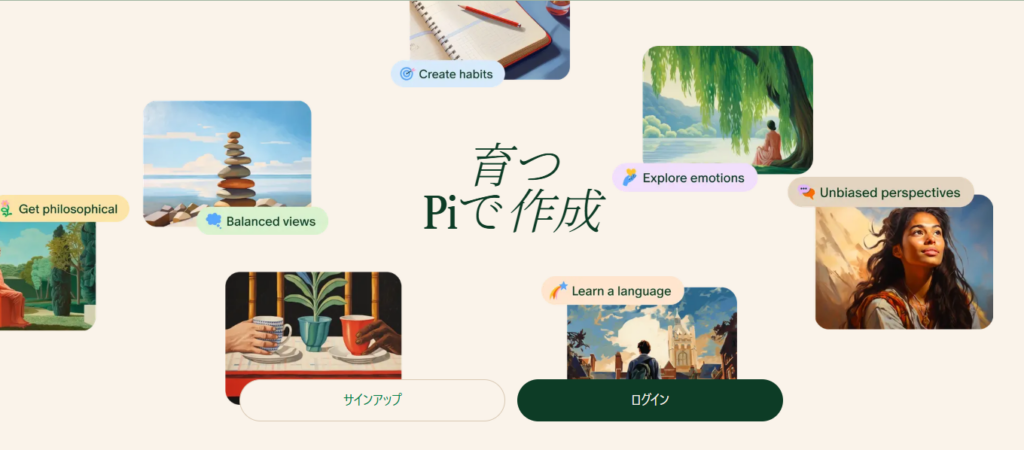 Create habits

Explore emotions

Unbiased perspectives

Get philosophical

Balanced views

育つ
Piで作成

Learn a language

サインアップ

ログイン